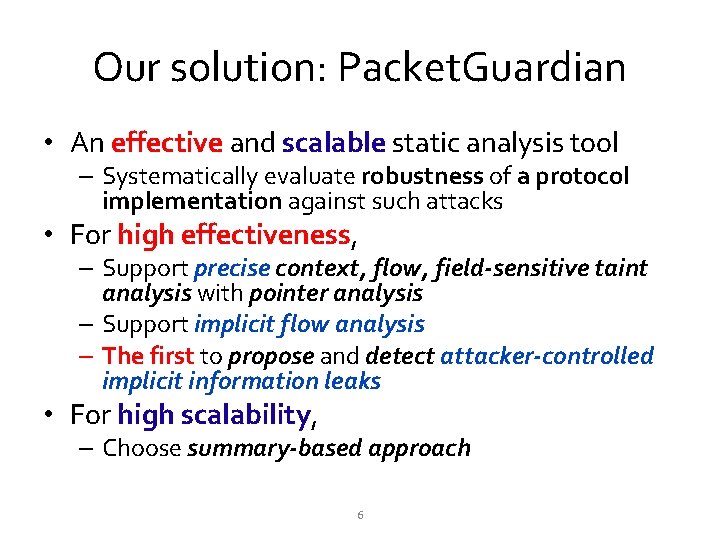 Our solution: PacketGuardian

• An effective and scalable static analysis tool
– Systematically evaluate robustness of a protocol implementation against such attacks
• For high effectiveness,
– Support precise context, flow, field-sensitive taint analysis with pointer analysis
– Support implicit flow analysis
– The first to propose and detect attacker-controlled implicit information leaks
• For high scalability,
– Choose summary-based approach

6